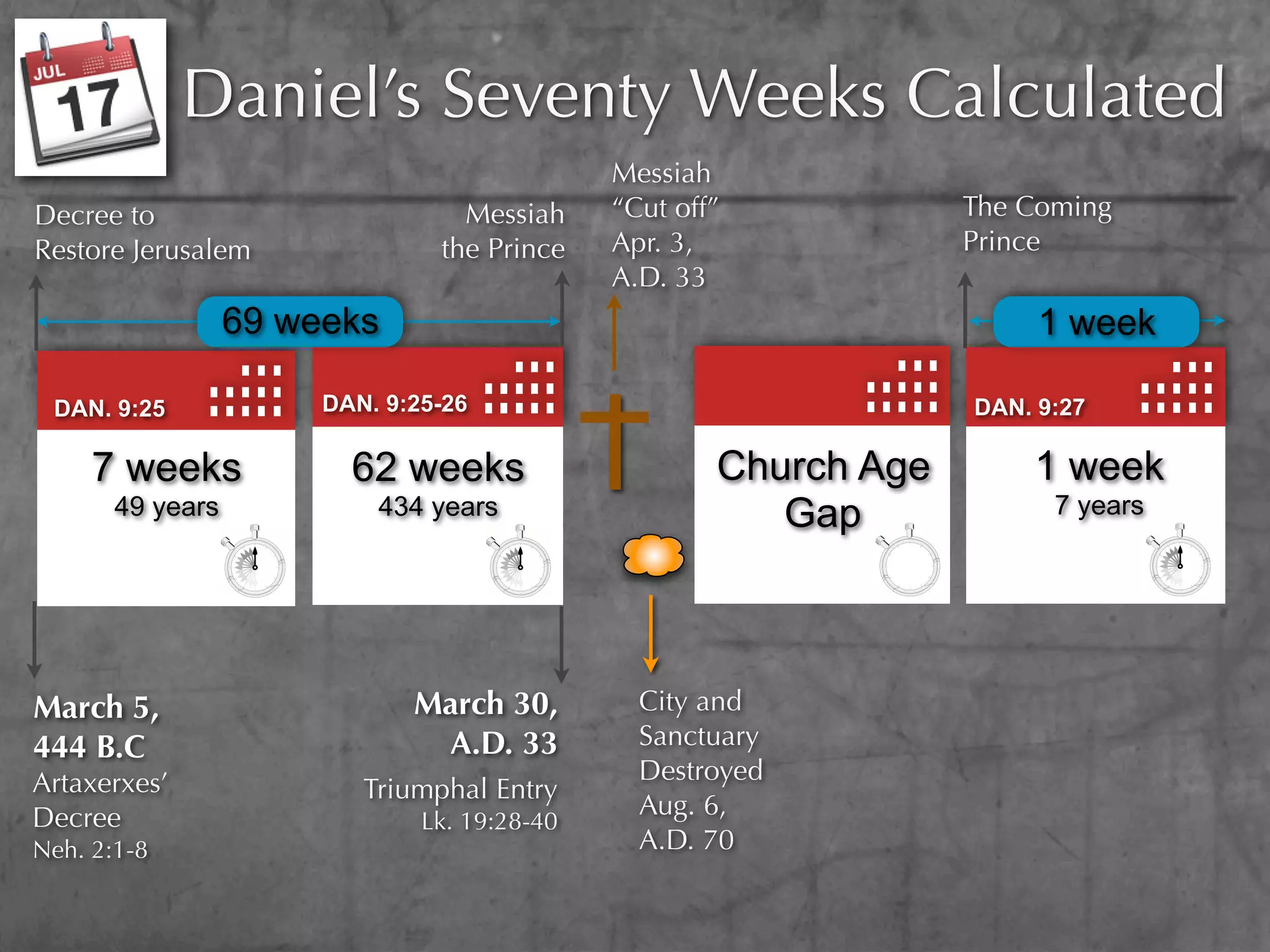 JUL
17

Daniel's Seventy Weeks Calculated

Decree to Restore Jerusalem

Messiah the Prince

Messiah "Cut off" Apr. 3, A.D. 33

The Coming Prince

69 weeks

1 week

DAN. 9:25
7 weeks
49 years

DAN. 9:25-26
62 weeks
434 years

Church Age Gap

DAN. 9:27
1 week
7 years

March 5, 444 B.C
Artaxerxes' Decree
Neh. 2:1-8

March 30, A.D. 33
Triumphal Entry
Lk. 19:28-40

City and Sanctuary Destroyed Aug. 6, A.D. 70